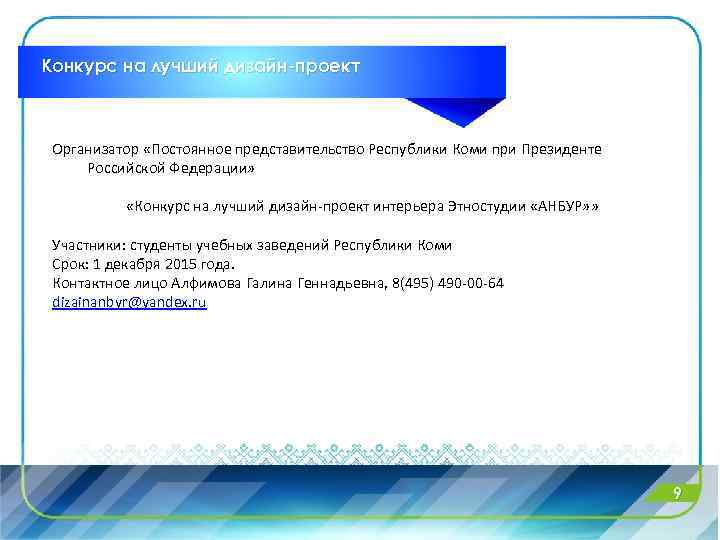 Конкурс на лучший дизайн-проект

Организатор «Постоянное представительство Республики Коми при Президенте Российской Федерации»

«Конкурс на лучший дизайн-проект интерьера Этностудии «АНБУР»»

Участники: студенты учебных заведений Республики Коми
Срок: 1 декабря 2015 года.
Контактное лицо Алфимова Галина Геннадьевна, 8(495) 490-00-64
dizainanbyr@yandex.ru

9